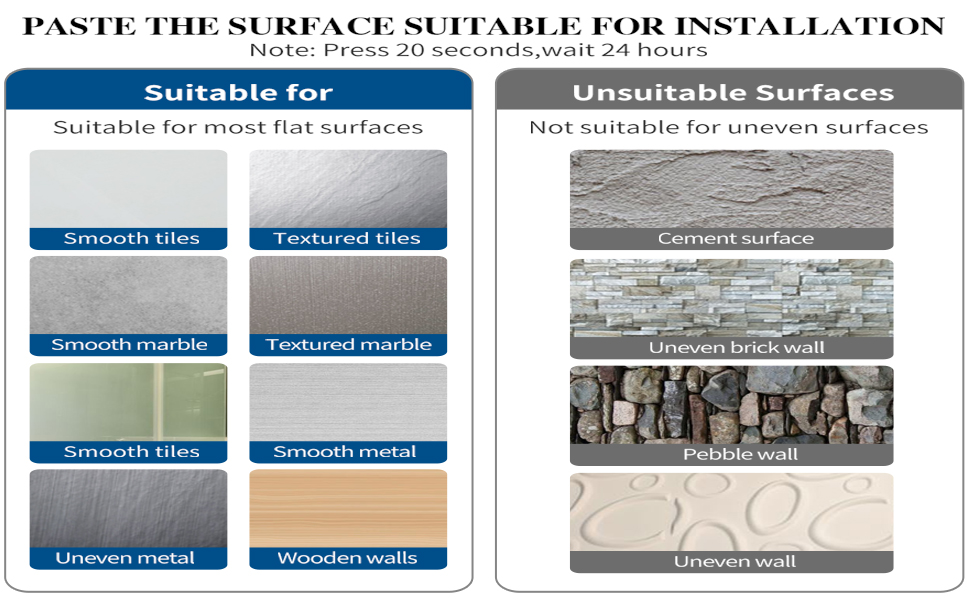 PASTE THE SURFACE SUITABLE FOR INSTALLATION
Note: Press 20 seconds,wait 24 hours

Suitable for
Suitable for most flat surfaces

Smooth tiles
Textured tiles
Smooth marble
Textured marble
Smooth tiles
Smooth metal
Uneven metal
Wooden walls

Unsuitable Surfaces
Not suitable for uneven surfaces

Cement surface
Uneven brick wall
Pebble wall
Uneven wall